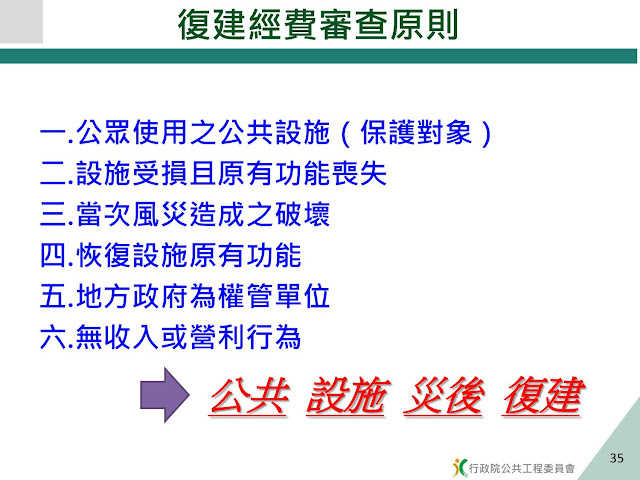 復建經費審查原則

一.公眾使用之公共設施（保護對象）
二.設施受損且原有功能喪失
三.當次風災造成之破壞
四.恢復設施原有功能
五.地方政府為權管單位
六.無收入或營利行為

公共 設施 災後 復建

行政院公共工程委員會

35